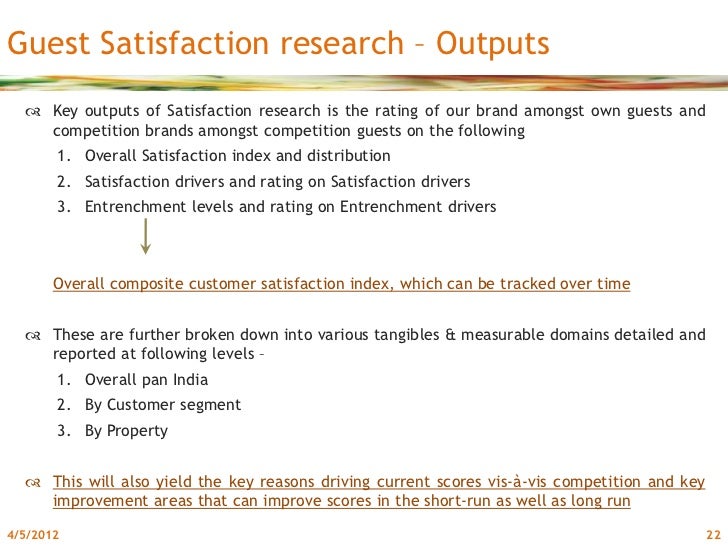 Guest Satisfaction research – Outputs

Key outputs of Satisfaction research is the rating of our brand amongst own guests and competition brands amongst competition guests on the following

1. Overall Satisfaction index and distribution
2. Satisfaction drivers and rating on Satisfaction drivers
3. Entrenchment levels and rating on Entrenchment drivers

Overall composite customer satisfaction index, which can be tracked over time

These are further broken down into various tangibles & measurable domains detailed and reported at following levels –

1. Overall pan India
2. By Customer segment
3. By Property

This will also yield the key reasons driving current scores vis-à-vis competition and key improvement areas that can improve scores in the short-run as well as long run

4/5/2012

22